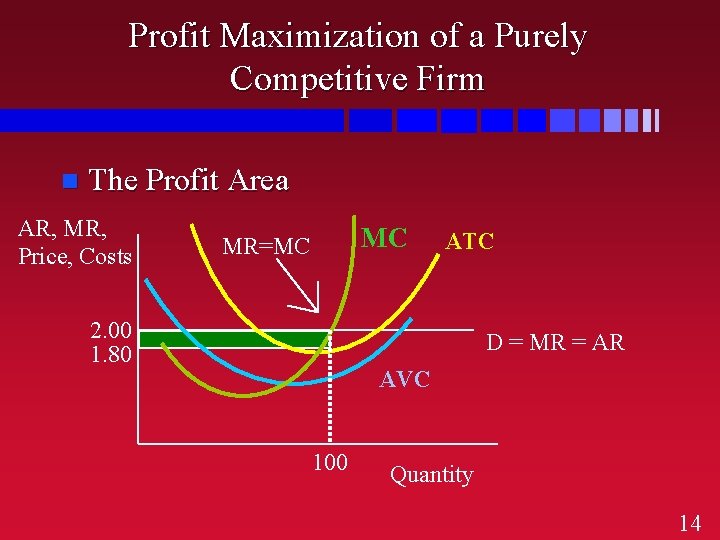 Profit Maximization of a Purely Competitive Firm

The Profit Area

AR, MR, Price, Costs

MR=MC

MC

ATC

2.00
1.80

D = MR = AR

AVC

100

Quantity

14